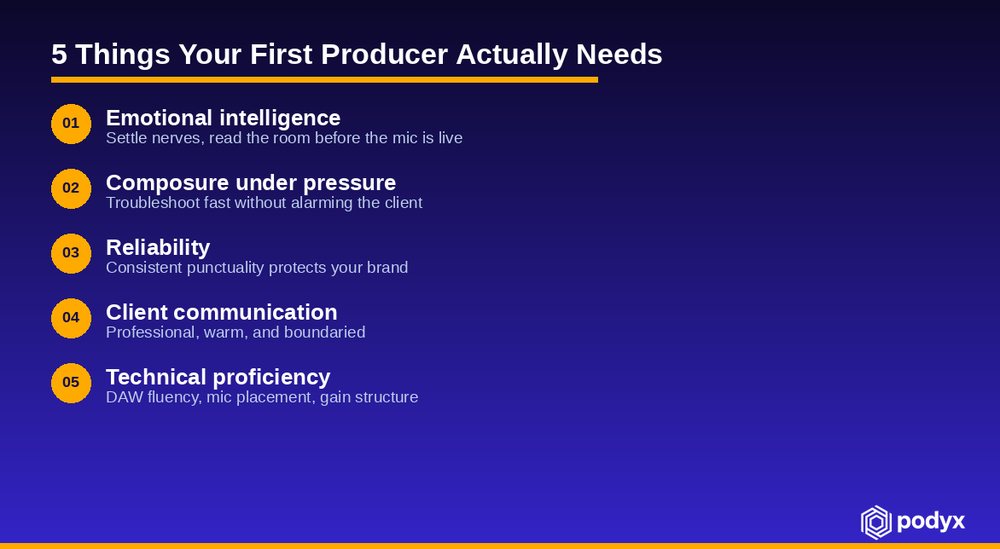 5 Things Your First Producer Actually Needs

01
Emotional intelligence
Settle nerves, read the room before the mic is live

02
Composure under pressure
Troubleshoot fast without alarming the client

03
Reliability
Consistent punctuality protects your brand

04
Client communication
Professional, warm, and boundaried

05
Technical proficiency
DAW fluency, mic placement, gain structure

podyx